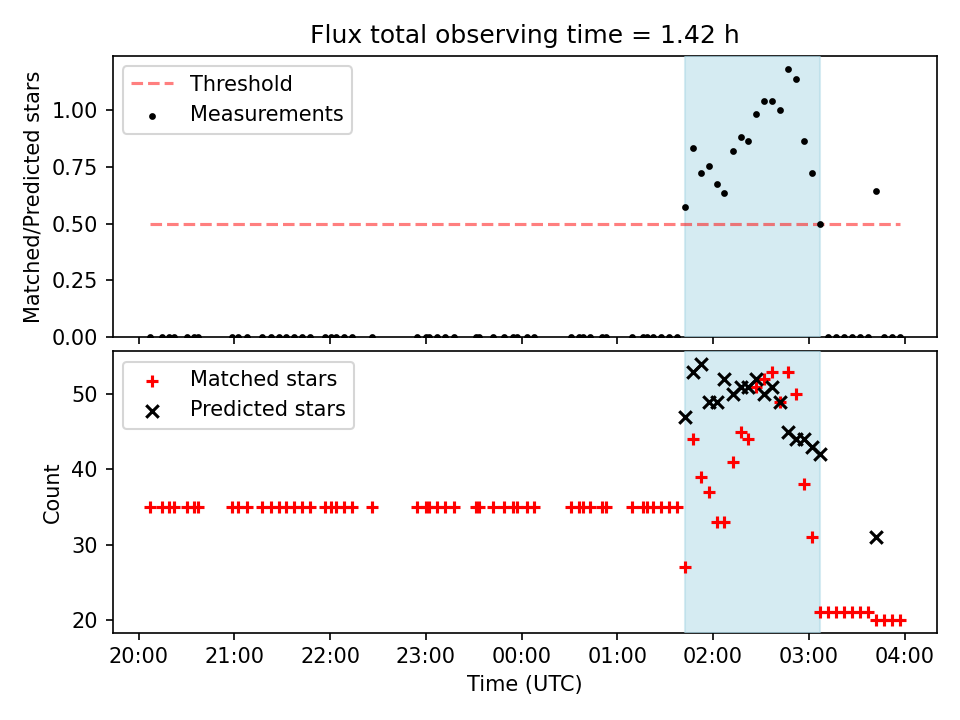 Flux total observing time = 1.42 h

Threshold
Measurements

Matched/Predicted stars

1.00
0.75
0.50
0.25
0.00

Matched stars
Predicted stars

Count

50
40
30
20

20:00 21:00 22:00 23:00 00:00 01:00 02:00 03:00 04:00

Time (UTC)